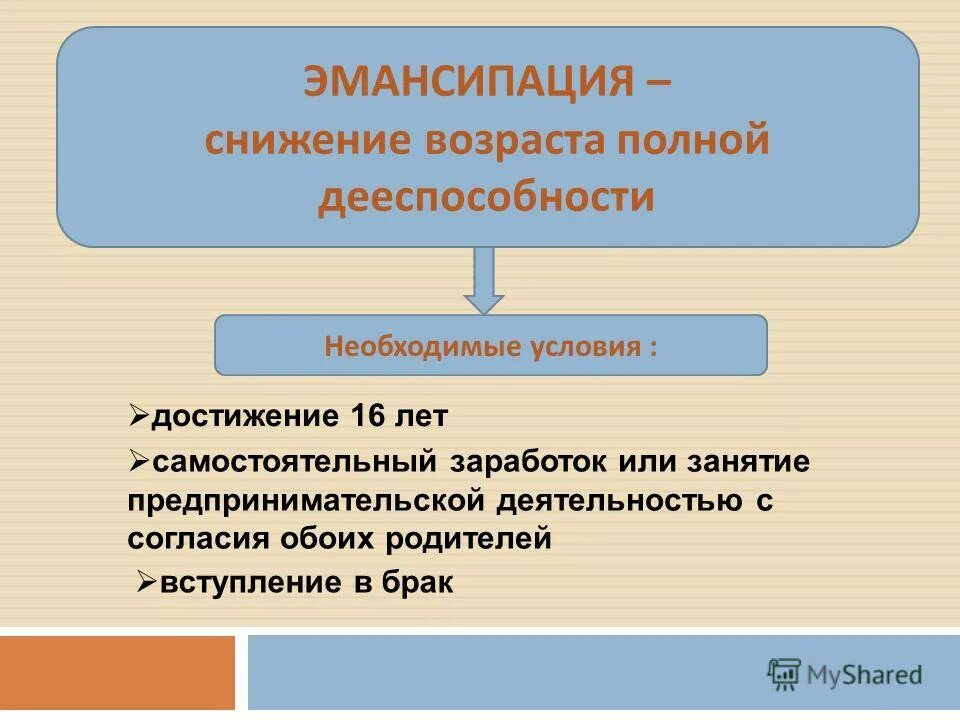 ЭМАНСИПАЦИЯ –
снижение возраста полной дееспособности

Необходимые условия :

➢достижение 16 лет

➢самостоятельный заработок или занятие предпринимательской деятельностью с согласия обоих родителей

➢вступление в брак

MyShared